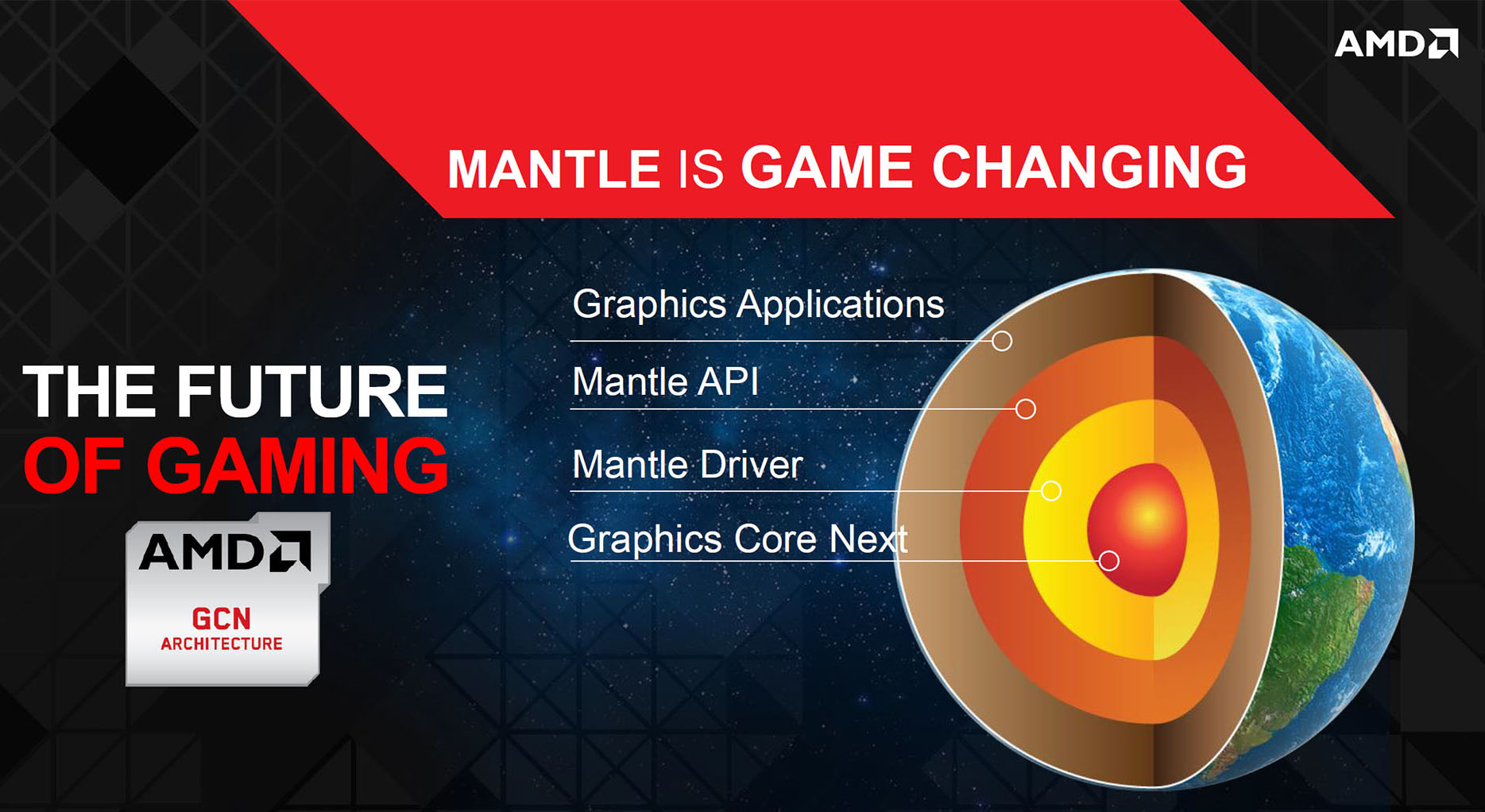 AMD

MANTLE IS GAME CHANGING

THE FUTURE OF GAMING

AMD
GCN
ARCHITECTURE

Graphics Applications

Mantle API

Mantle Driver

Graphics Core Next